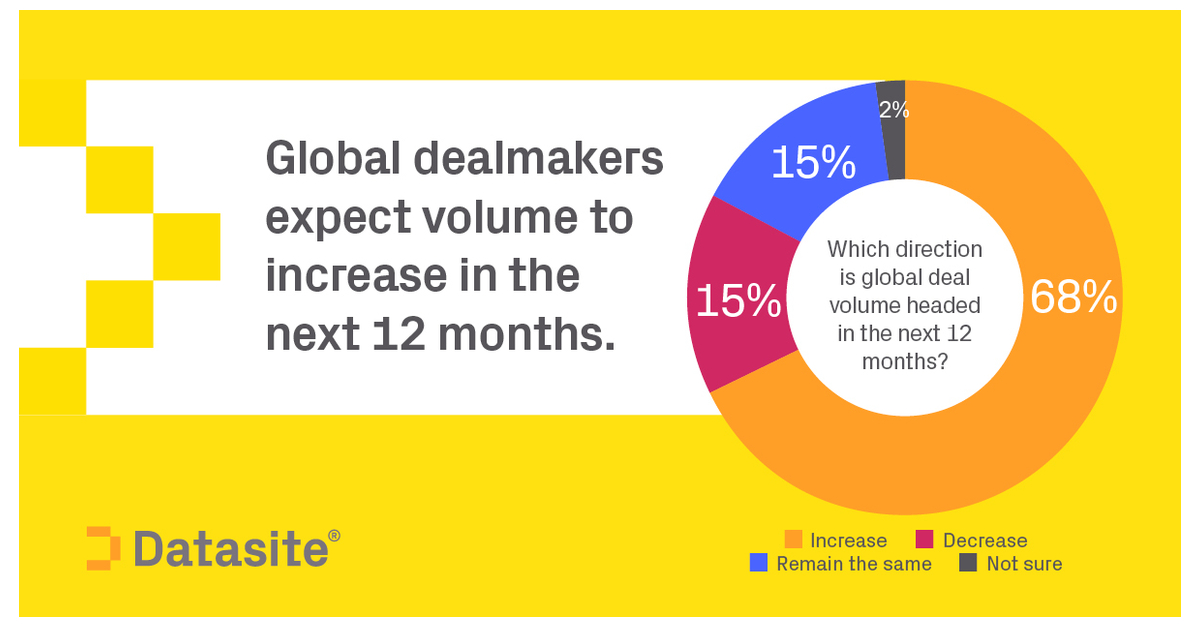 Global dealmakers expect volume to increase in the next 12 months.

2%
15%
15%
68%
Which direction is global deal volume headed in the next 12 months?

Datasite®

Increase
Decrease
Remain the same
Not sure